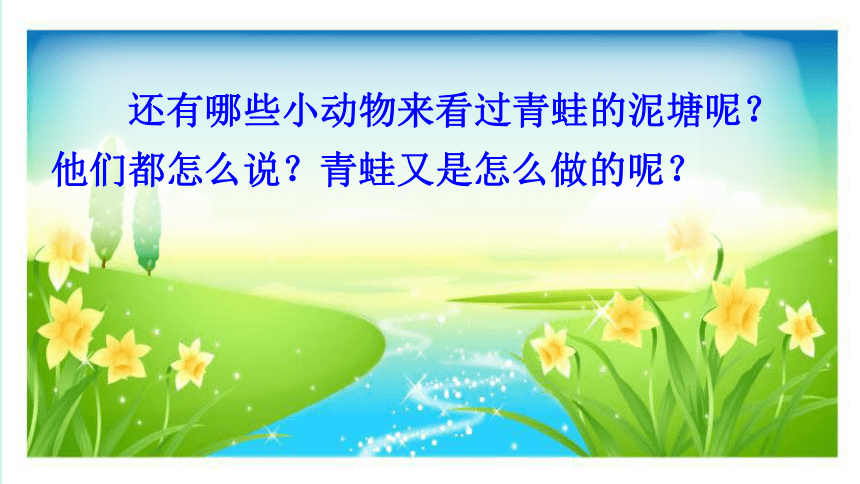 还有哪些小动物来看过青蛙的泥塘呢？他们都怎么说？青蛙又是怎么做的呢？